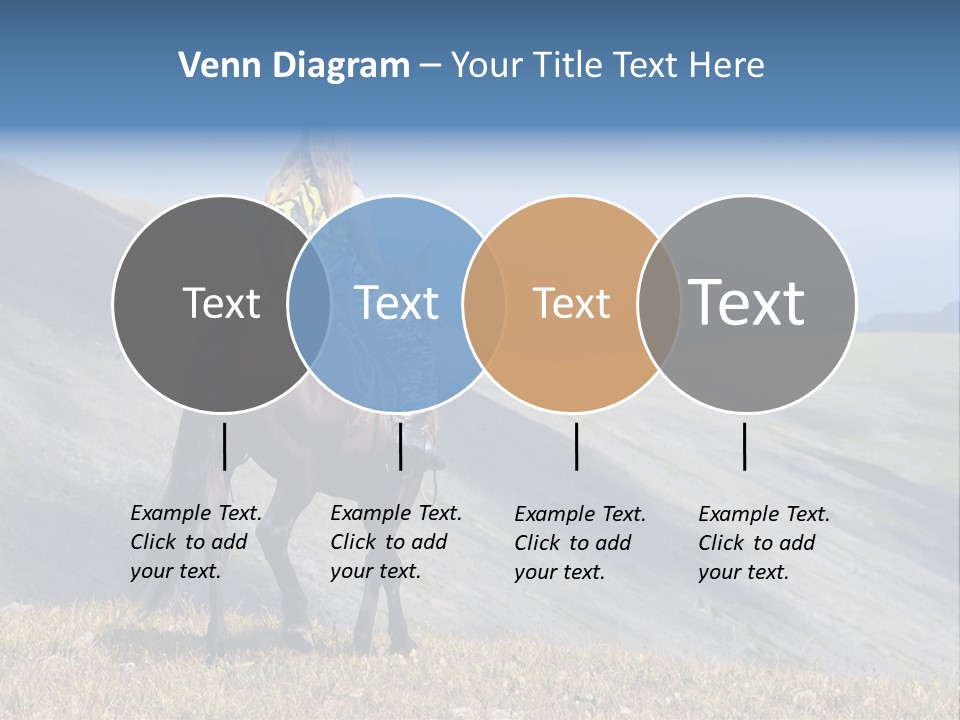 Venn Diagram – Your Title Text Here

Text

Text

Text

Text

Example Text. Click to add your text.

Example Text. Click to add your text.

Example Text. Click to add your text.

Example Text. Click to add your text.